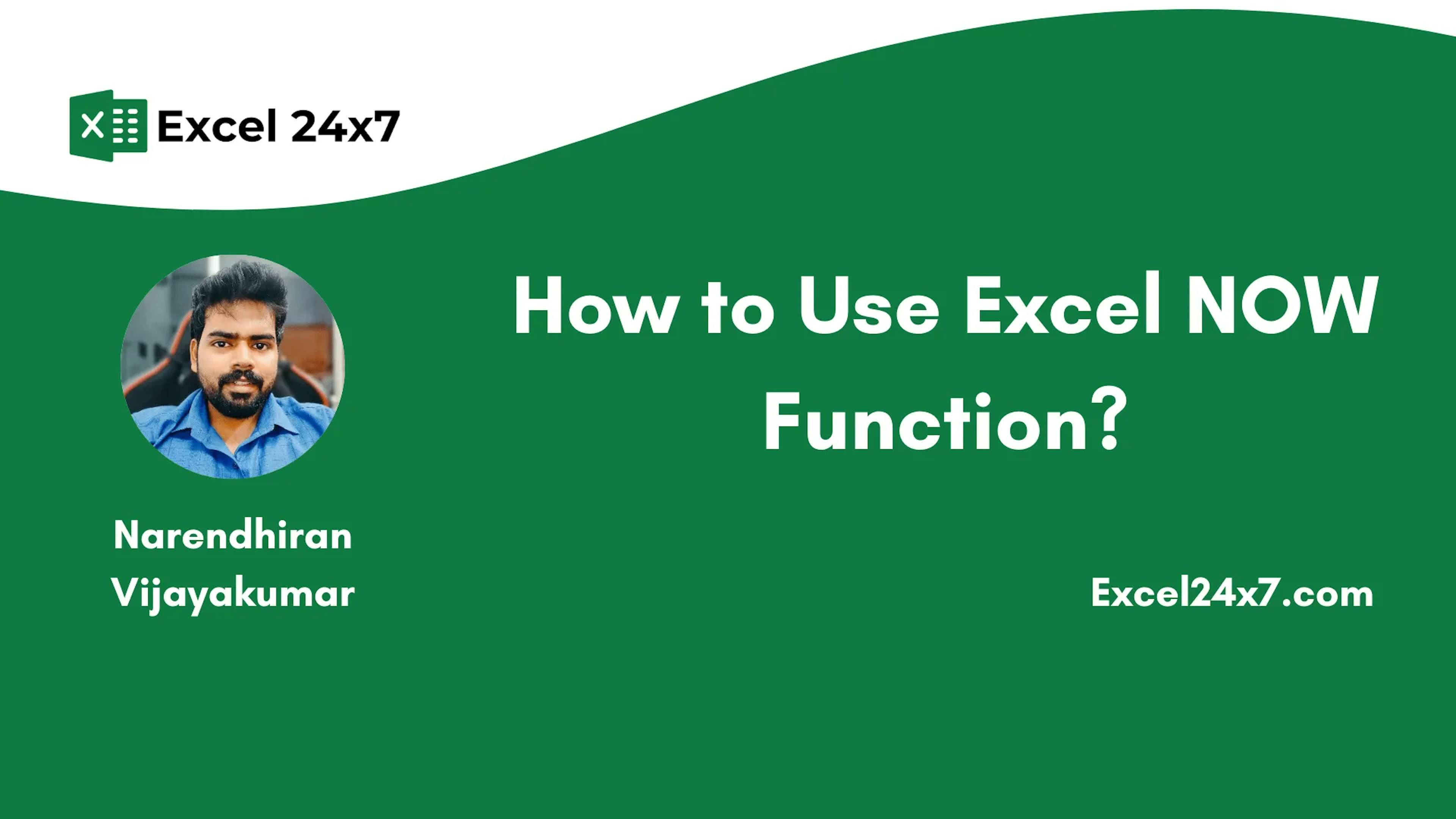 Excel 24x7

How to Use Excel NOW Function?

Narendhiran Vijayakumar

Excel24x7.com